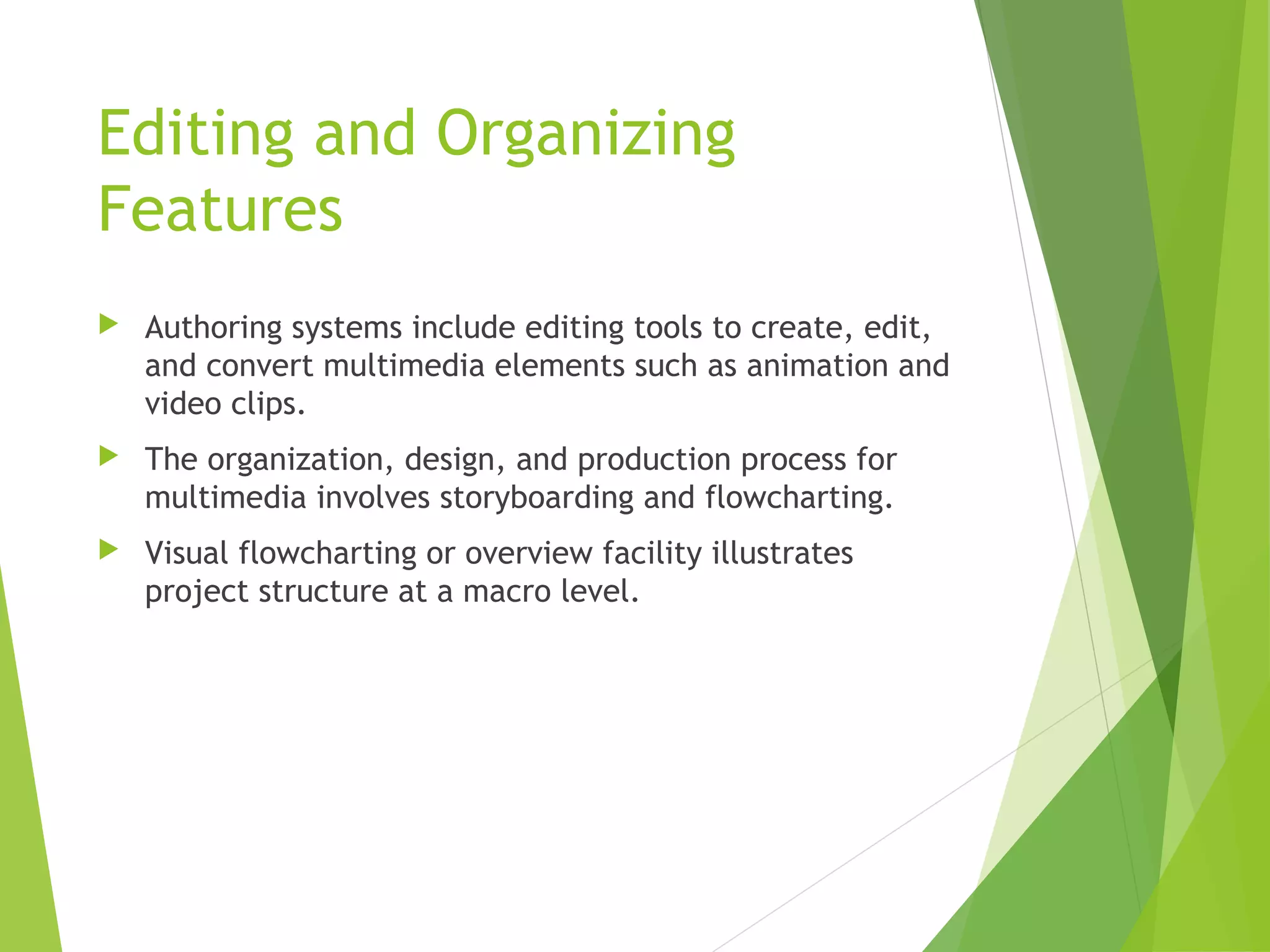 Editing and Organizing Features

Authoring systems include editing tools to create, edit, and convert multimedia elements such as animation and video clips.

The organization, design, and production process for multimedia involves storyboarding and flowcharting.

Visual flowcharting or overview facility illustrates project structure at a macro level.